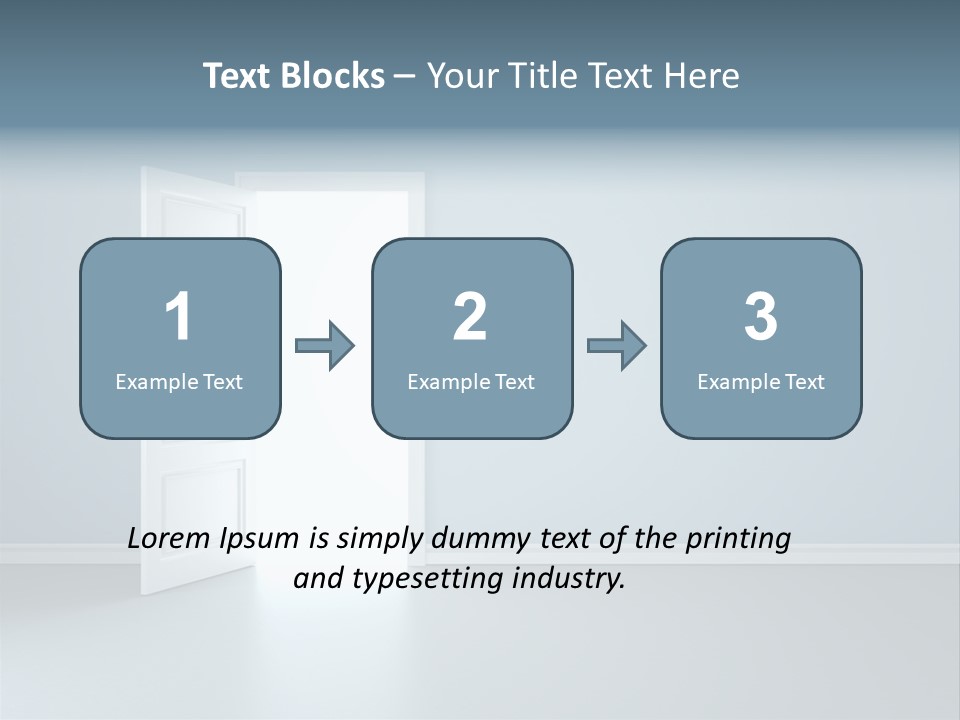 Text Blocks – Your Title Text Here

1
Example Text

2
Example Text

3
Example Text

Lorem Ipsum is simply dummy text of the printing and typesetting industry.